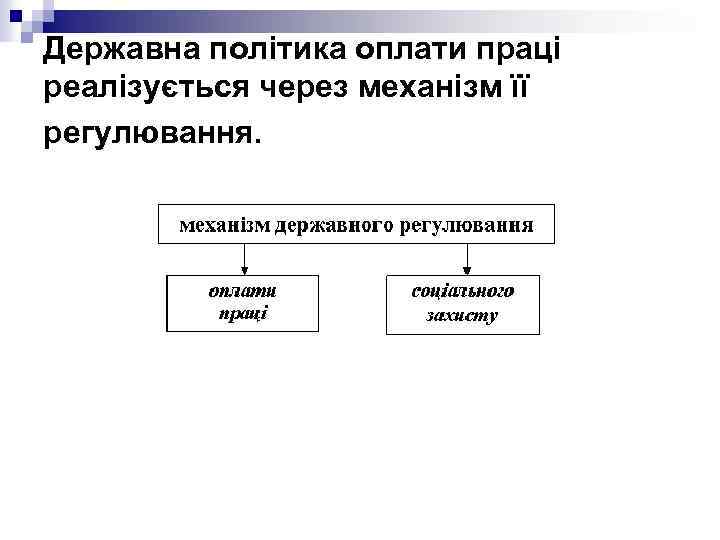 Державна політика оплати праці реалізується через механізм її регулювання.

механізм державного регулювання

оплати праці

соціального захисту